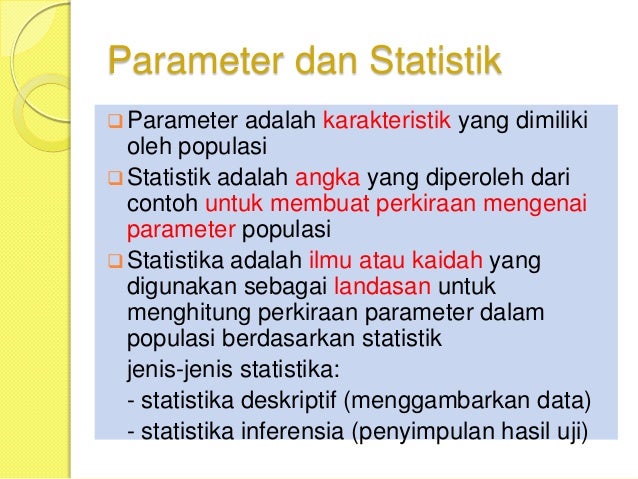 Parameter dan Statistik

❑ Parameter adalah karakteristik yang dimiliki oleh populasi

❑ Statistik adalah angka yang diperoleh dari contoh untuk membuat perkiraan mengenai parameter populasi

❑ Statistika adalah ilmu atau kaidah yang digunakan sebagai landasan untuk menghitung perkiraan parameter dalam populasi berdasarkan statistik

jenis-jenis statistika:

- statistika deskriptif (menggambarkan data)

- statistika inferensia (penyimpulan hasil uji)